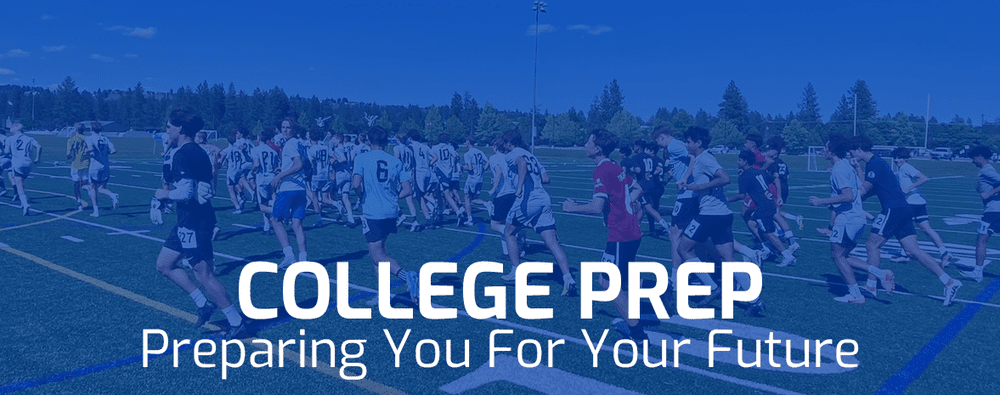 COLLEGE PREP
Preparing You For Your Future